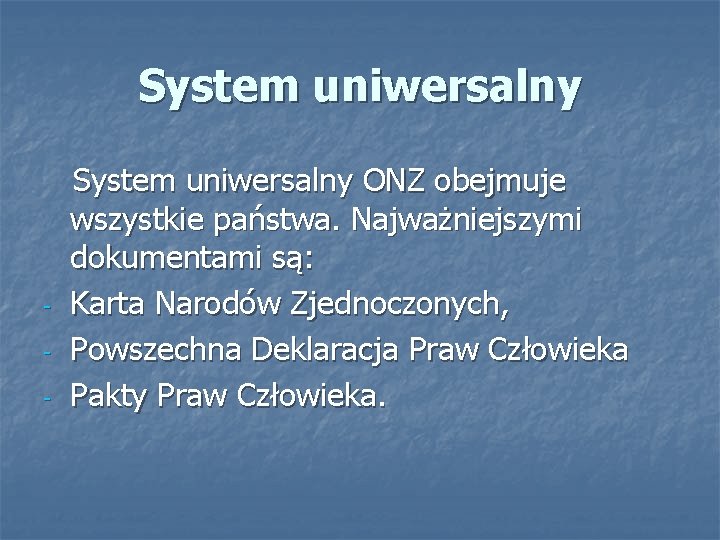 System uniwersalny

System uniwersalny ONZ obejmuje wszystkie państwa. Najważniejszymi dokumentami są:

- Karta Narodów Zjednoczonych,
- Powszechna Deklaracja Praw Człowieka
- Pakty Praw Człowieka.